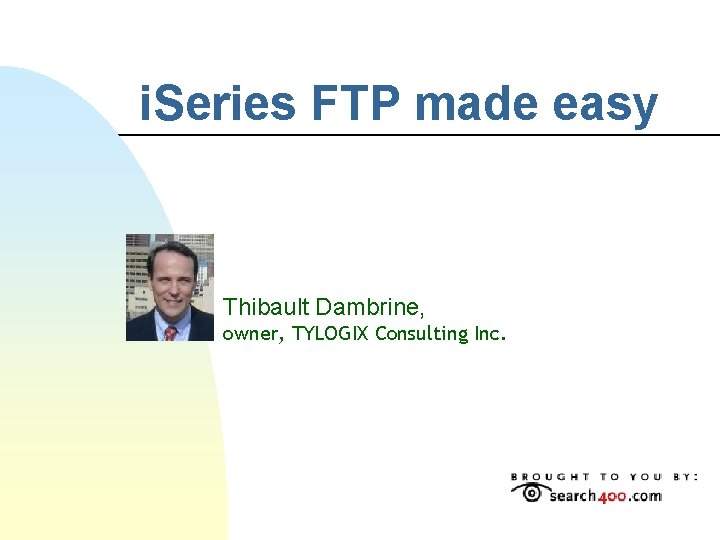 iSeries FTP made easy

Thibault Dambrine,
owner, TYLOGIX Consulting Inc.

BROUGHT TO YOU BY:
search400.com